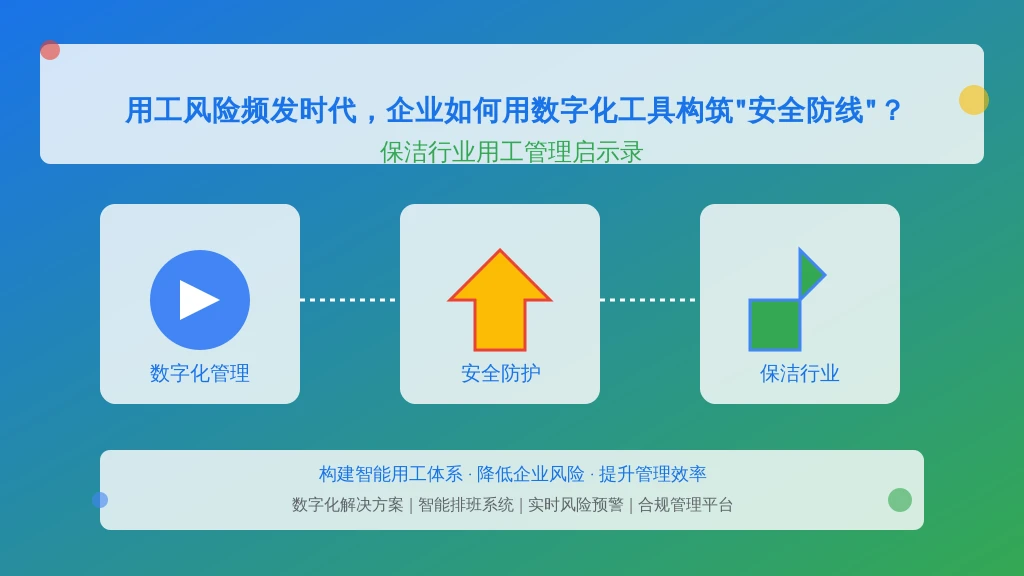 用工风险频发时代，企业如何用数字化工具构筑"安全防线"？

保洁行业用工管理启示录

数字化管理

安全防护

保洁行业

构建智能用工体系 · 降低企业风险 · 提升管理效率

数字化解决方案 | 智能排班系统 | 实时风险预警 | 合规管理平台